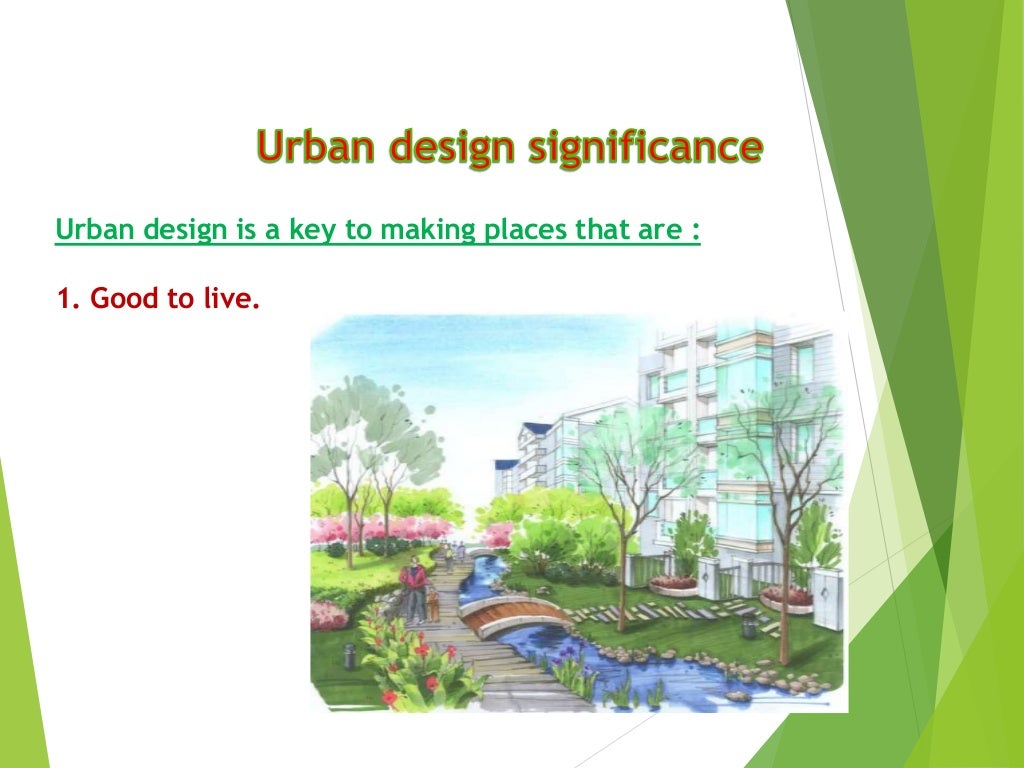 Urban design significance

Urban design is a key to making places that are :

1. Good to live.